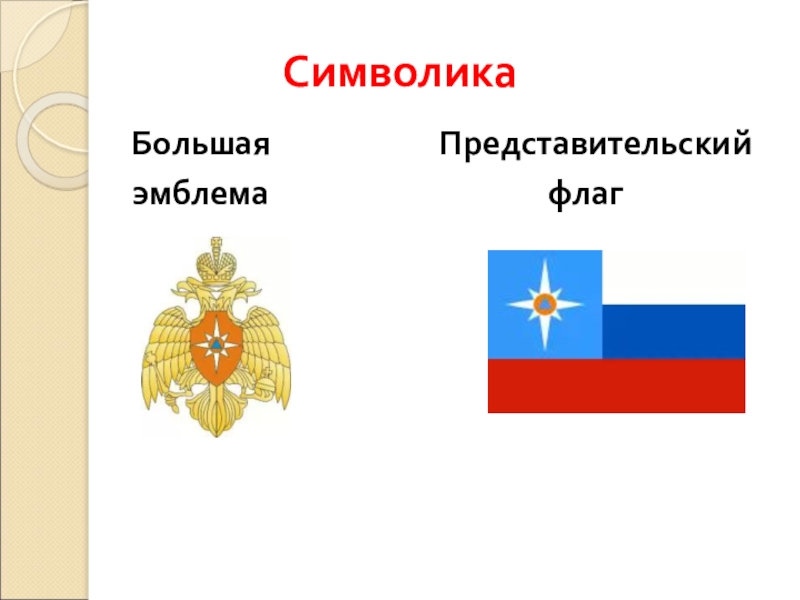 Символика

Большая эмблема

Представительский флаг